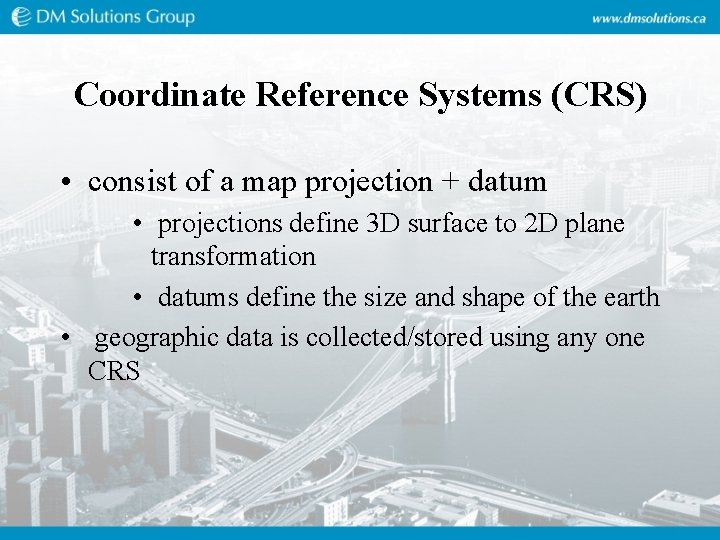 DM Solutions Group

www.dmsolutions.ca

Coordinate Reference Systems (CRS)

• consist of a map projection + datum
  • projections define 3D surface to 2D plane transformation
  • datums define the size and shape of the earth
• geographic data is collected/stored using any one CRS